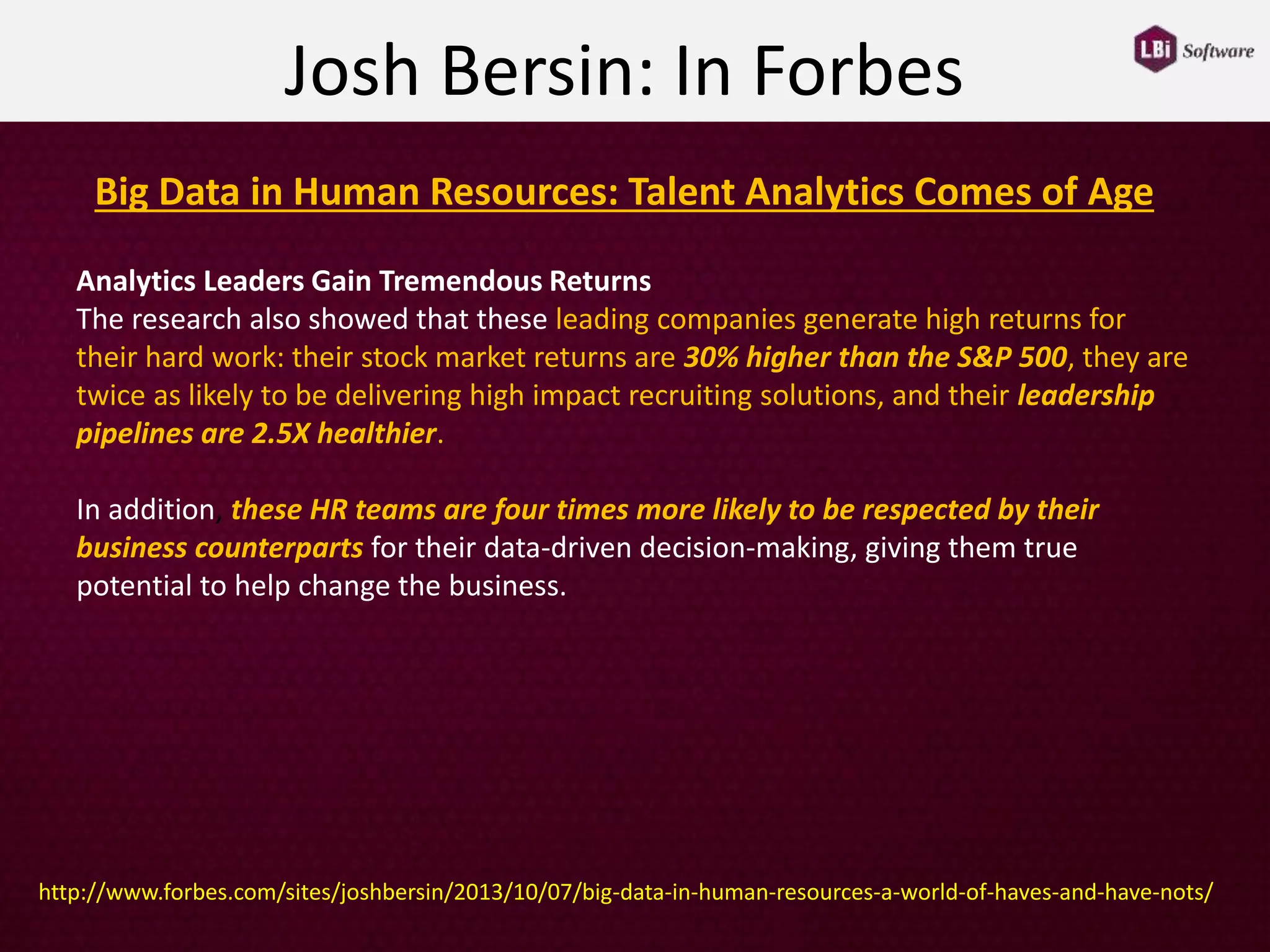 Josh Bersin: In Forbes

LBi Software

Big Data in Human Resources: Talent Analytics Comes of Age

Analytics Leaders Gain Tremendous Returns
The research also showed that these leading companies generate high returns for their hard work: their stock market returns are 30% higher than the S&P 500, they are twice as likely to be delivering high impact recruiting solutions, and their leadership pipelines are 2.5X healthier.

In addition, these HR teams are four times more likely to be respected by their business counterparts for their data-driven decision-making, giving them true potential to help change the business.

http://www.forbes.com/sites/joshbersin/2013/10/07/big-data-in-human-resources-a-world-of-haves-and-have-nots/